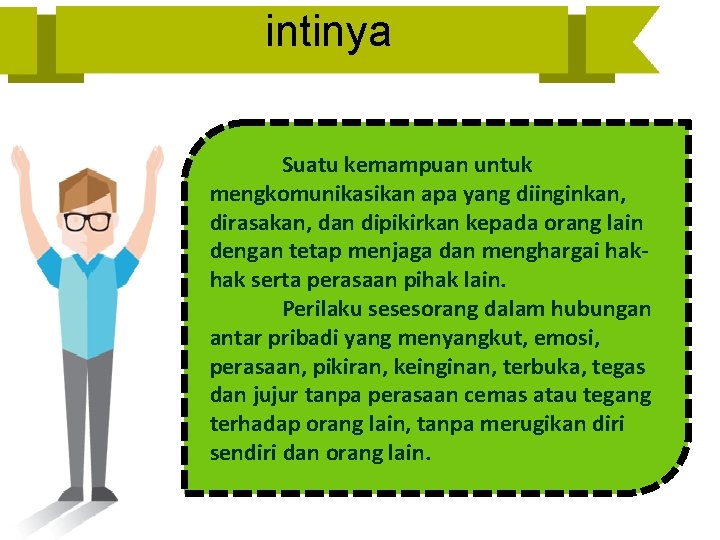 intinya

Suatu kemampuan untuk mengkomunikasikan apa yang diinginkan, dirasakan, dan dipikirkan kepada orang lain dengan tetap menjaga dan menghargai hak-hak serta perasaan pihak lain.

Perilaku sesesorang dalam hubungan antar pribadi yang menyangkut, emosi, perasaan, pikiran, keinginan, terbuka, tegas dan jujur tanpa perasaan cemas atau tegang terhadap orang lain, tanpa merugikan diri sendiri dan orang lain.